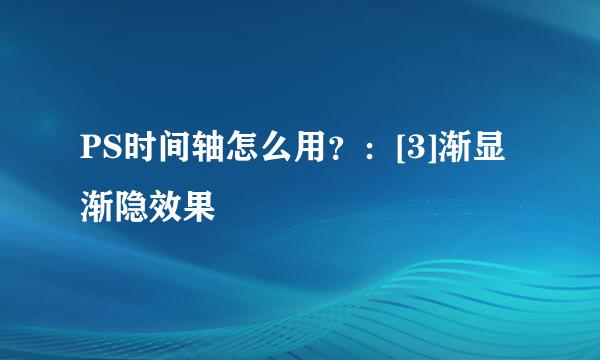 PS时间轴怎么用？：[3]渐显渐隐效果